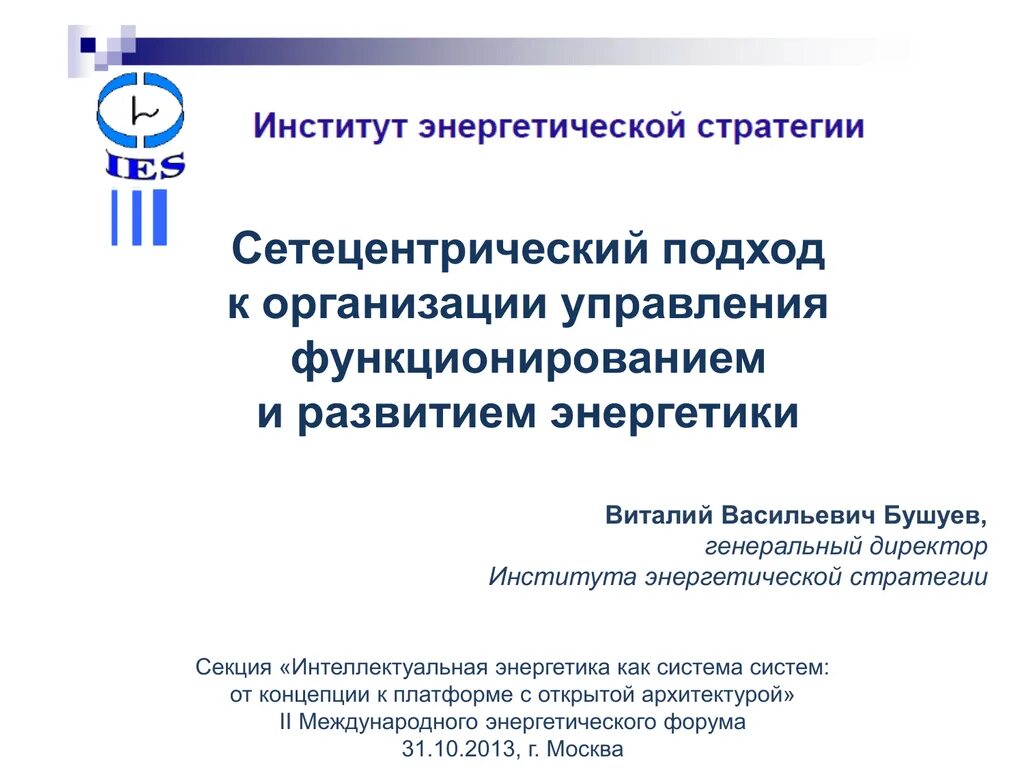 IES

Институт энергетической стратегии

Сетецентрический подход к организации управления функционированием и развитием энергетики

Виталий Васильевич Бушуев,
генеральный директор
Института энергетической стратегии

Секция «Интеллектуальная энергетика как система систем: от концепции к платформе с открытой архитектурой»
II Международного энергетического форума
31.10.2013, г. Москва